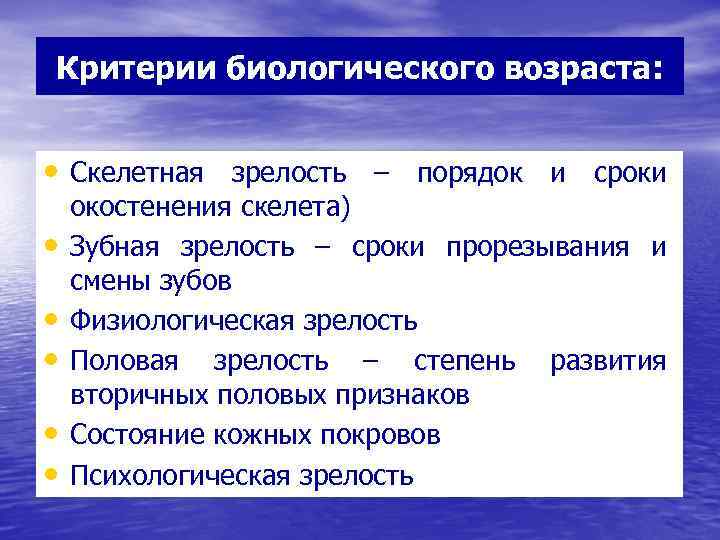 Критерии биологического возраста:

• Скелетная зрелость – порядок и сроки окостенения скелета)
• Зубная зрелость – сроки прорезывания и смены зубов
• Физиологическая зрелость
• Половая зрелость – степень развития вторичных половых признаков
• Состояние кожных покровов
• Психологическая зрелость